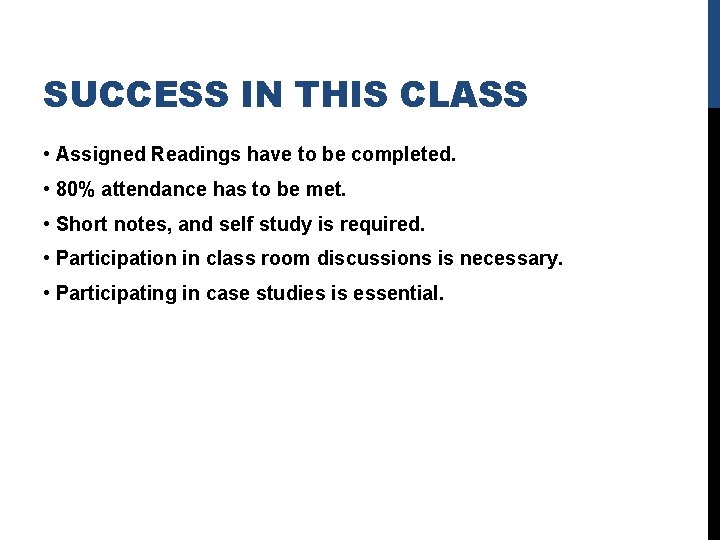 SUCCESS IN THIS CLASS

• Assigned Readings have to be completed.

• 80% attendance has to be met.

• Short notes, and self study is required.

• Participation in class room discussions is necessary.

• Participating in case studies is essential.